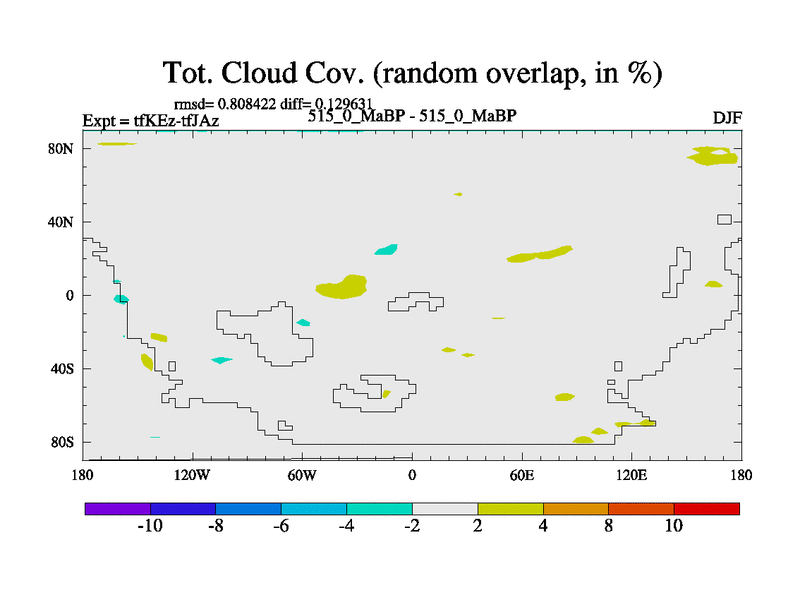 Tot. Cloud Cov. (random overlap, in %)

rmsd= 0.808422 diff= 0.129631

Expt = tfKEz-tfJAz

515_0_MaBP - 515_0_MaBP

DJF

80N

40N

0

40S

80S

180

120W

60W

0

60E

120E

180

-10

-8

-6

-4

-2

2

4

8

10